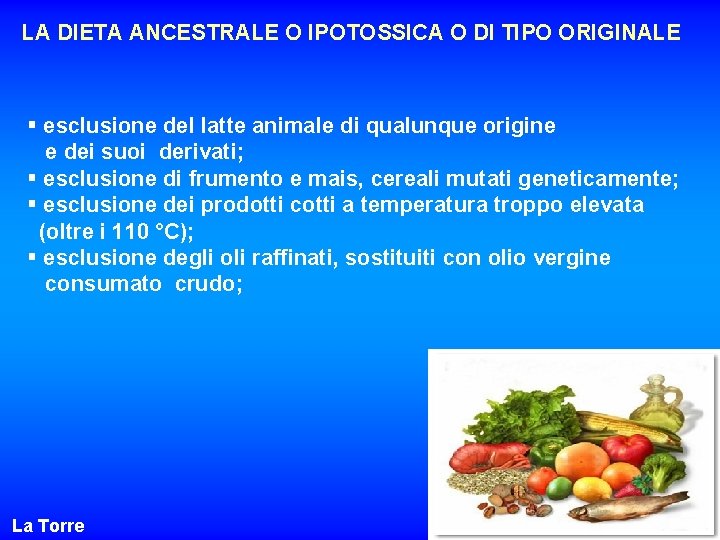 LA DIETA ANCESTRALE O IPOTOSSICA O DI TIPO ORIGINALE

▪ esclusione del latte animale di qualunque origine e dei suoi derivati;
▪ esclusione di frumento e mais, cereali mutati geneticamente;
▪ esclusione dei prodotti cotti a temperatura troppo elevata (oltre i 110 °C);
▪ esclusione degli oli raffinati, sostituiti con olio vergine consumato crudo;

La Torre